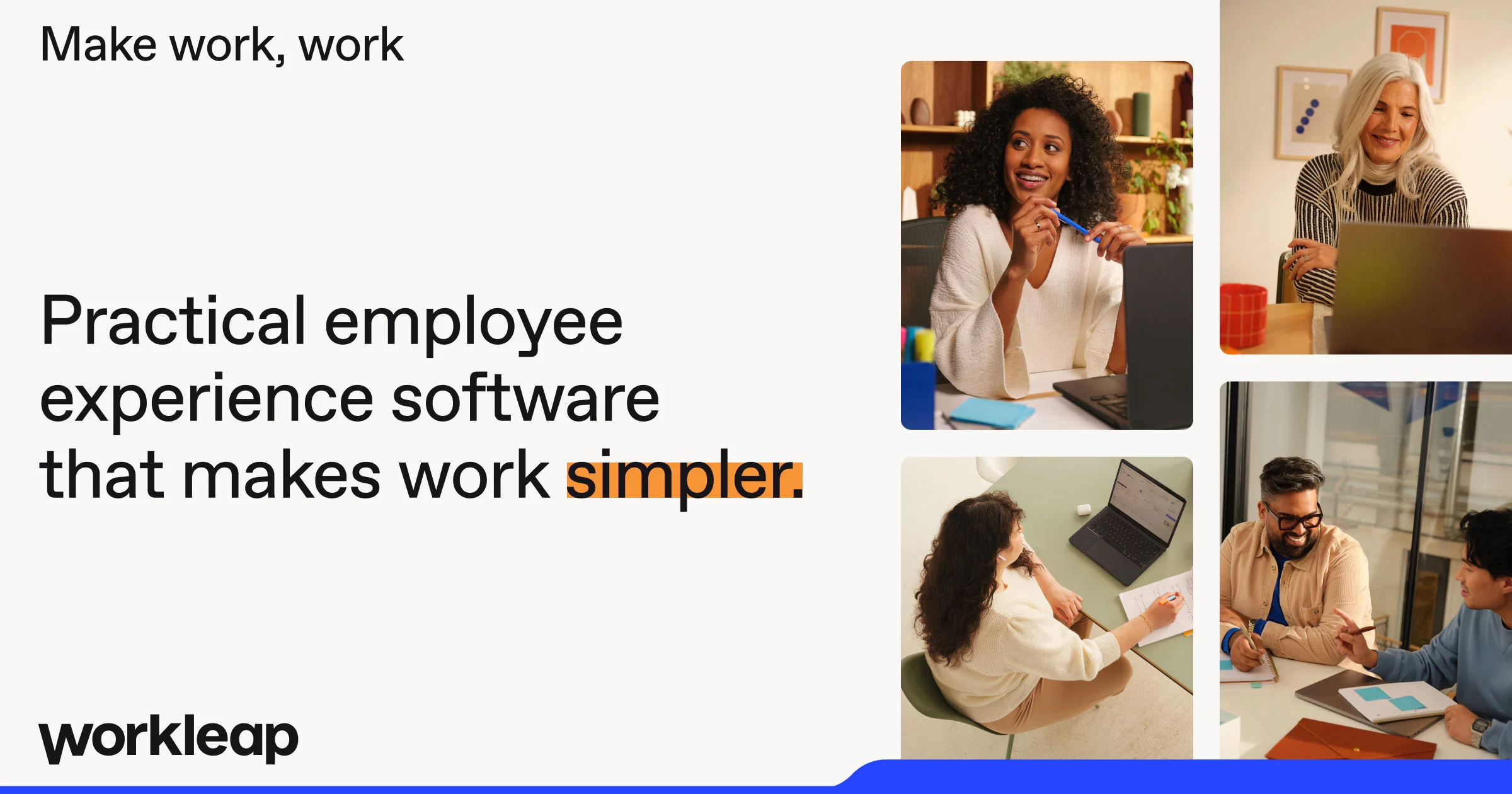 Make work, work

Practical employee experience software that makes work simpler.

workleap